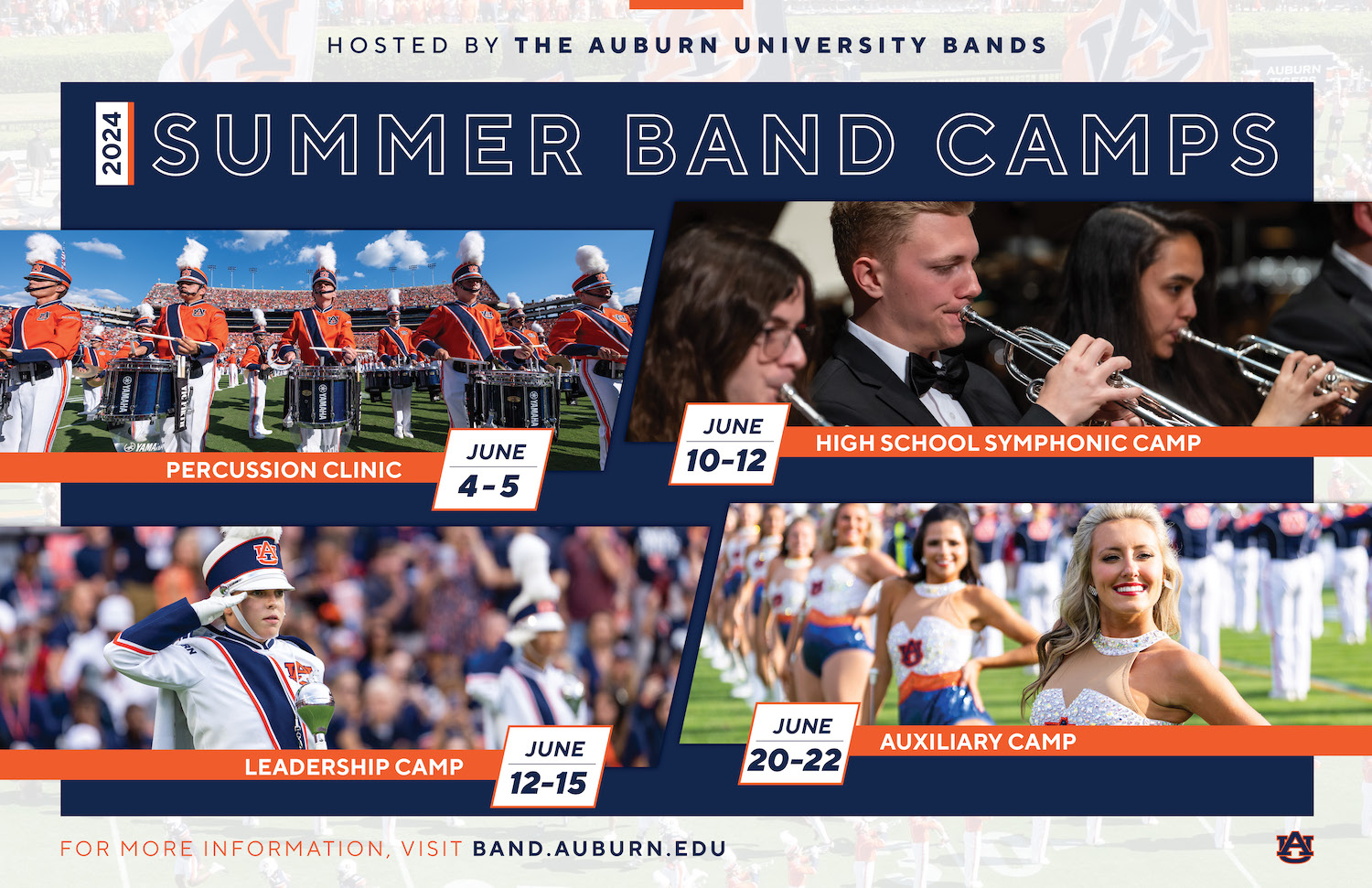 HOSTED BY THE AUBURN UNIVERSITY BANDS

2024 SUMMER BAND CAMPS

PERCUSSION CLINIC
JUNE 4-5

JUNE 10-12
HIGH SCHOOL SYMPHONIC CAMP

LEADERSHIP CAMP
JUNE 12-15

JUNE 20-22
AUXILIARY CAMP

FOR MORE INFORMATION, VISIT BAND.AUBURN.EDU

AU